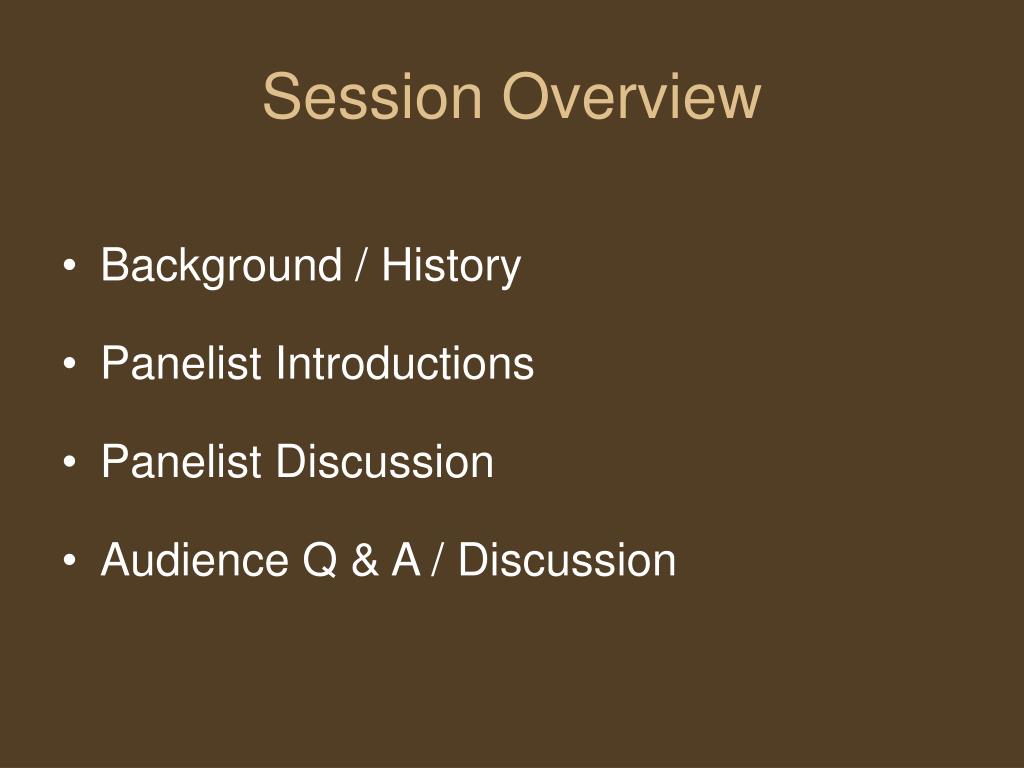 Session Overview

• Background / History

• Panelist Introductions

• Panelist Discussion

• Audience Q & A / Discussion